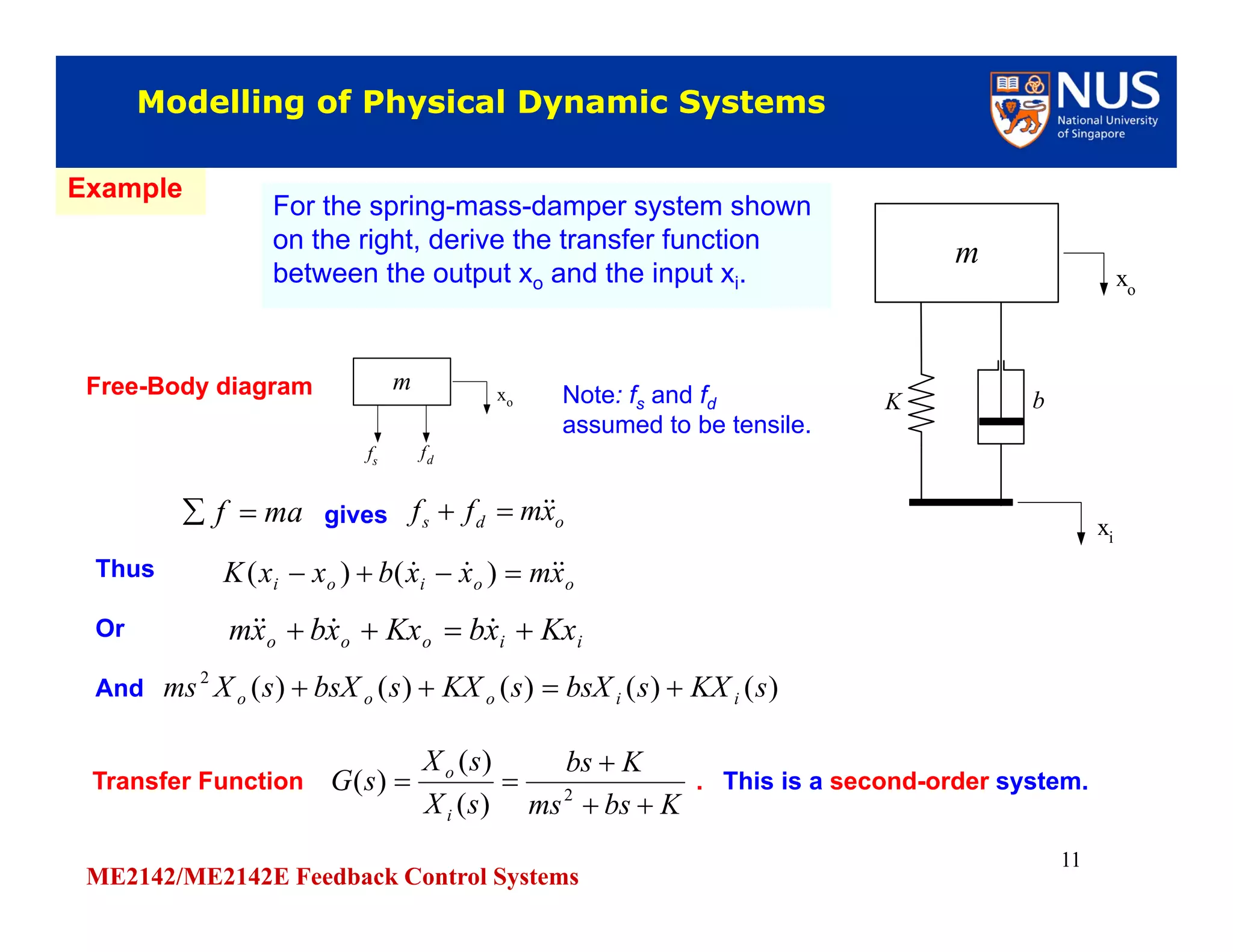 Modelling of Physical Dynamic Systems

NUS National University of Singapore

Example

For the spring-mass-damper system shown on the right, derive the transfer function between the output $x_o$ and the input $x_i$.

$m$

$x_o$

$K$

$b$

$x_i$

Free-Body diagram

$m$

$x_o$

$f_s$ $f_d$

Note: $f_s$ and $f_d$ assumed to be tensile.

$\sum f = ma$ gives $f_s + f_d = m\ddot{x}_o$

Thus $K(x_i - x_o) + b(\dot{x}_i - \dot{x}_o) = m\ddot{x}_o$

Or $m\ddot{x}_o + b\dot{x}_o + Kx_o = b\dot{x}_i + Kx_i$

And $ms^2X_o(s) + bsX_o(s) + KX_o(s) = bsX_i(s) + KX_i(s)$

Transfer Function $G(s) = \frac{X_o(s)}{X_i(s)} = \frac{bs + K}{ms^2 + bs + K}$ . This is a second-order system.

11

ME2142/ME2142E Feedback Control Systems